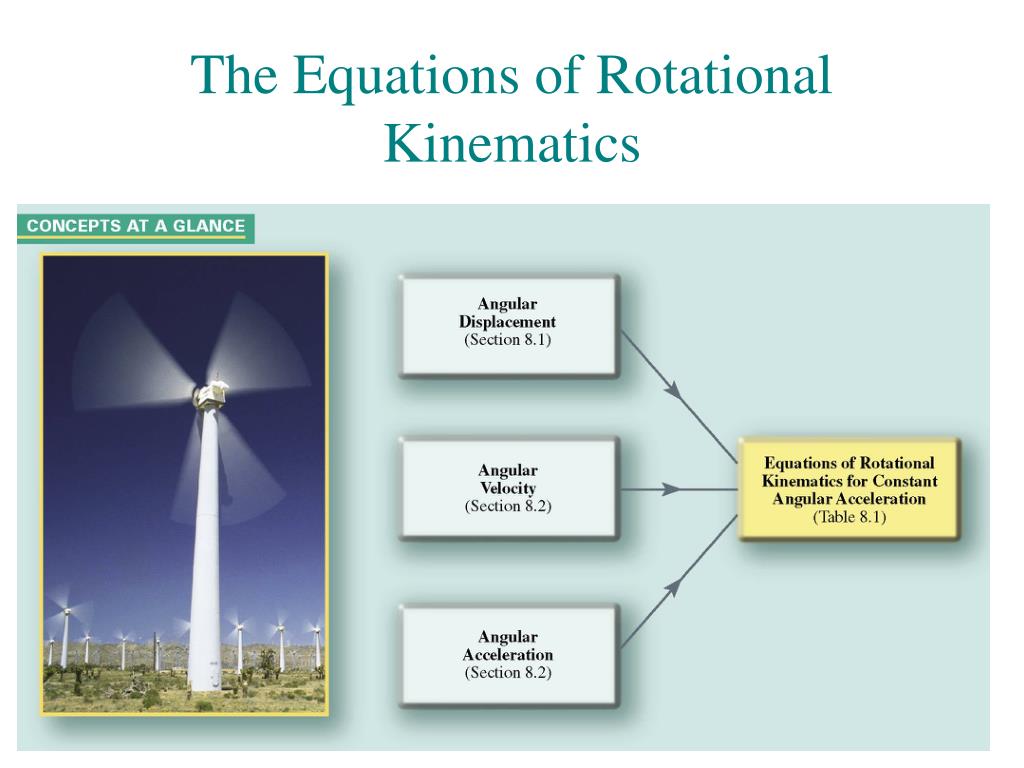 The Equations of Rotational Kinematics

CONCEPTS AT A GLANCE

Angular Displacement
(Section 8.1)

Angular Velocity
(Section 8.2)

Angular Acceleration
(Section 8.2)

Equations of Rotational Kinematics for Constant Angular Acceleration
(Table 8.1)